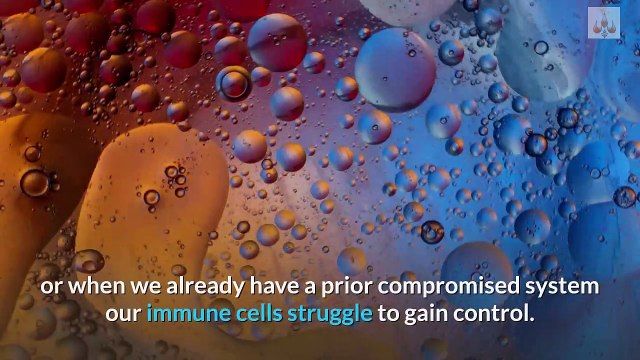 or when we already have a prior compromised system our immune cells struggle to gain control.